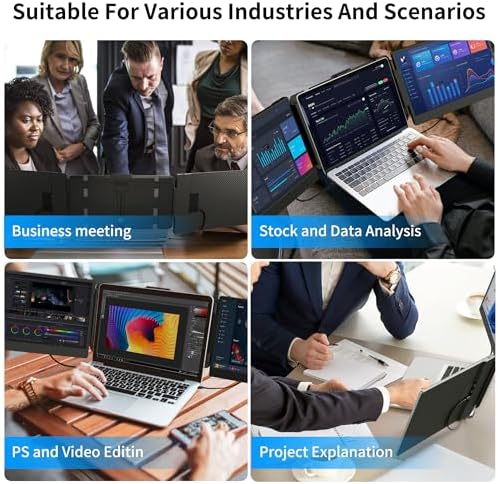 Suitable For Various Industries And Scenarios

Business meeting

Stock and Data Analysis

PS and Video Editin

Project Explanation